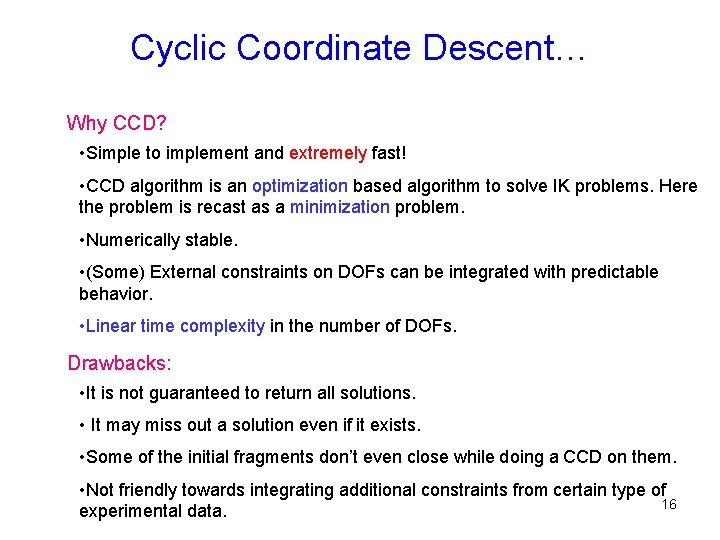 Cyclic Coordinate Descent…

Why CCD?

•Simple to implement and extremely fast!

•CCD algorithm is an optimization based algorithm to solve IK problems. Here the problem is recast as a minimization problem.

•Numerically stable.

•(Some) External constraints on DOFs can be integrated with predictable behavior.

•Linear time complexity in the number of DOFs.

Drawbacks:

•It is not guaranteed to return all solutions.

• It may miss out a solution even if it exists.

•Some of the initial fragments don't even close while doing a CCD on them.

•Not friendly towards integrating additional constraints from certain type of experimental data.

16